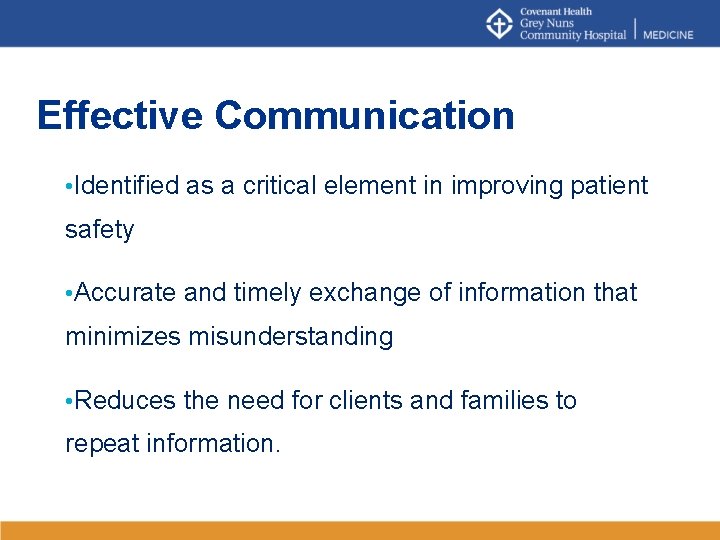 Covenant Health
Grey Nuns
Community Hospital | MEDICINE

Effective Communication

•Identified as a critical element in improving patient safety

•Accurate and timely exchange of information that minimizes misunderstanding

•Reduces the need for clients and families to repeat information.